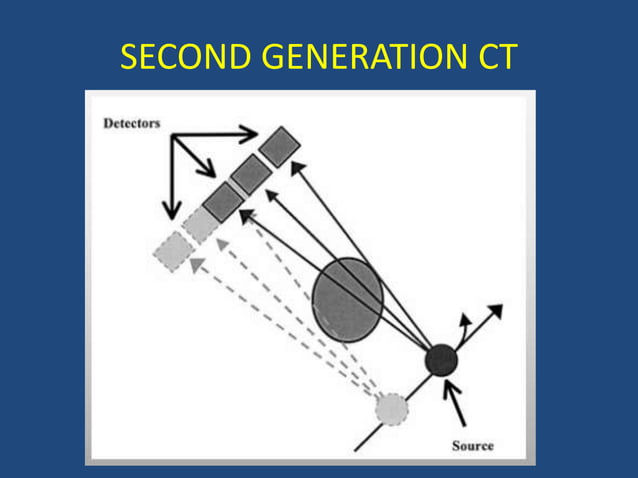 SECOND GENERATION CT

Detectors

Source